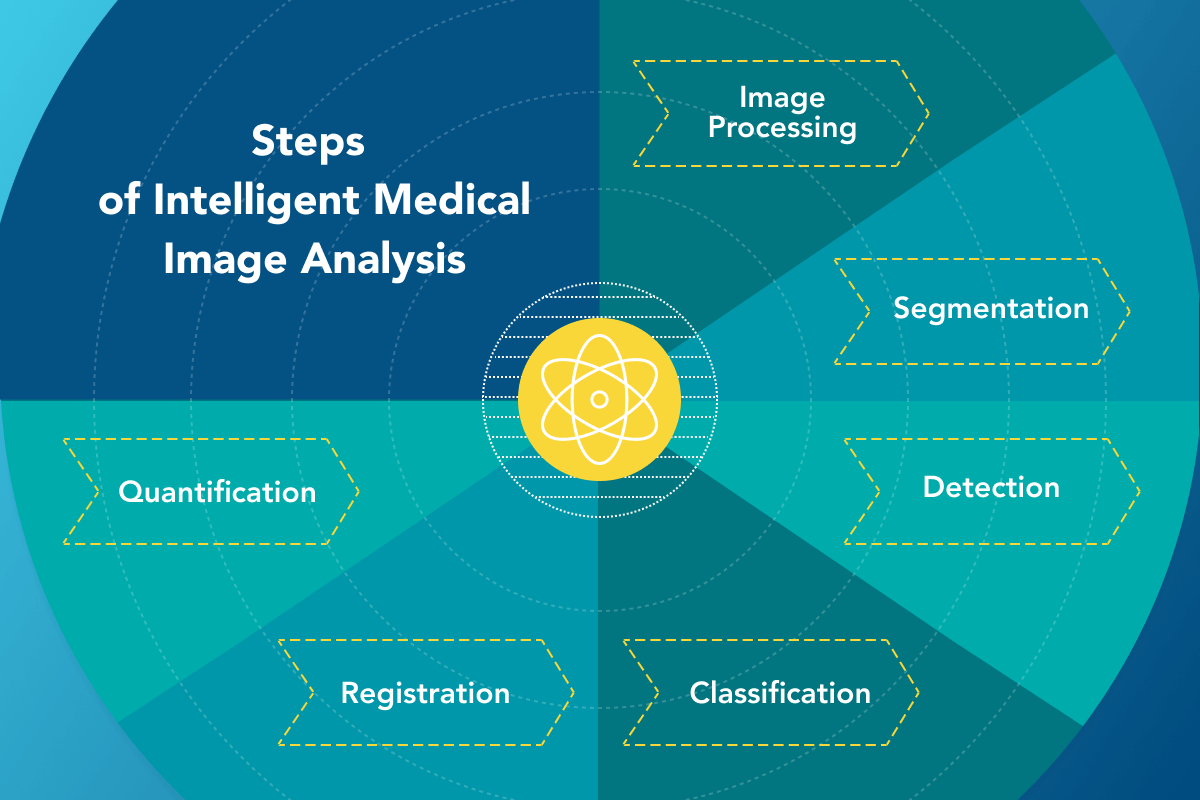 Steps
of Intelligent Medical
Image Analysis

Image Processing

Segmentation

Detection

Classification

Registration

Quantification